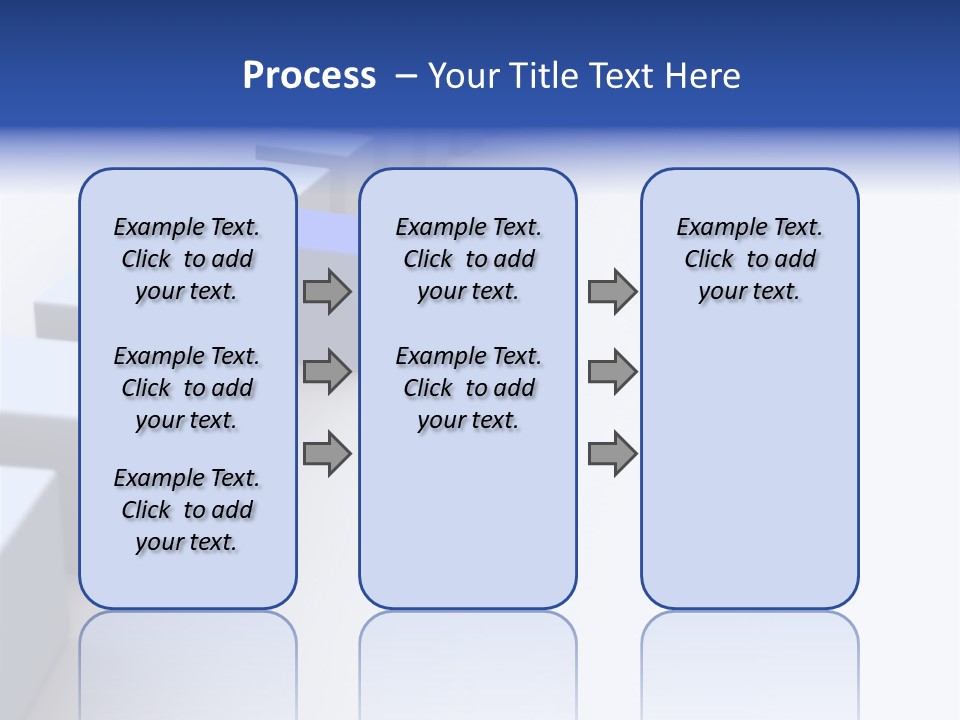 Process – Your Title Text Here

Example Text. Click to add your text.

Example Text. Click to add your text.

Example Text. Click to add your text.

Example Text. Click to add your text.

Example Text. Click to add your text.

Example Text. Click to add your text.